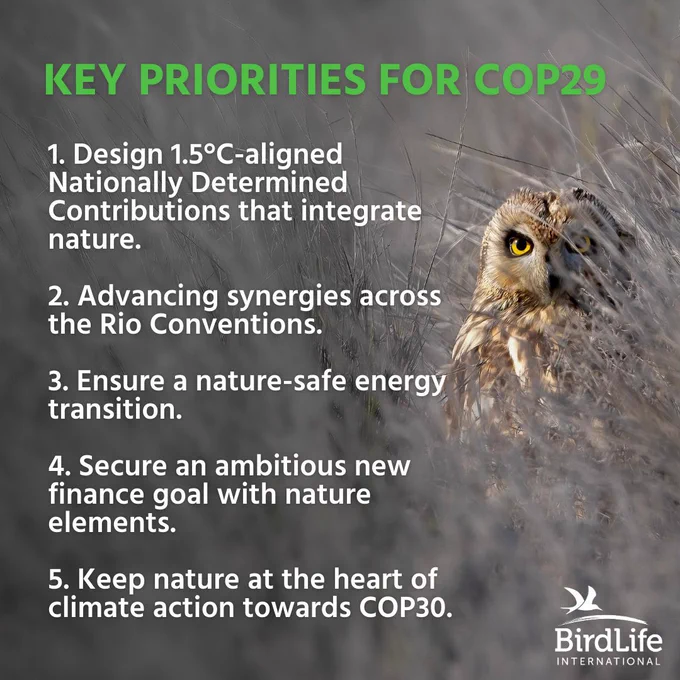 KEY PRIORITIES FOR COP29

1. Design 1.5°C-aligned Nationally Determined Contributions that integrate nature.

2. Advancing synergies across the Rio Conventions.

3. Ensure a nature-safe energy transition.

4. Secure an ambitious new finance goal with nature elements.

5. Keep nature at the heart of climate action towards COP30.

BirdLife
INTERNATIONAL